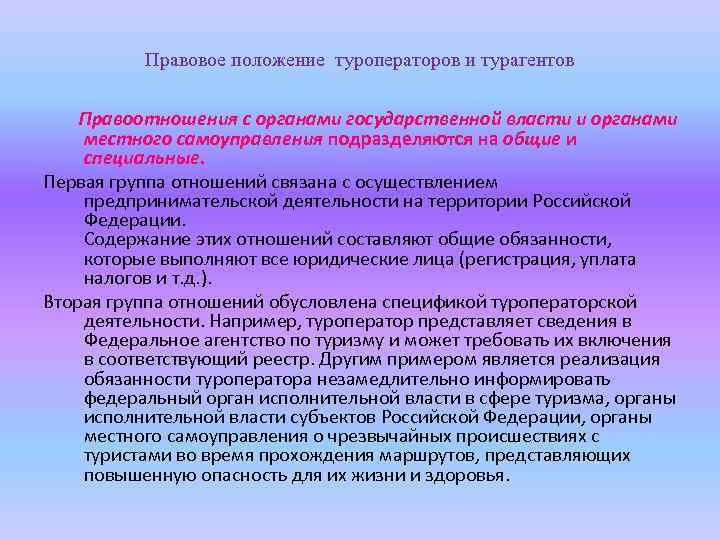 Правовое положение туроператоров и турагентов

Правоотношения с органами государственной власти и органами местного самоуправления подразделяются на общие и специальные.

Первая группа отношений связана с осуществлением предпринимательской деятельности на территории Российской Федерации.
Содержание этих отношений составляют общие обязанности, которые выполняют все юридические лица (регистрация, уплата налогов и т.д.).

Вторая группа отношений обусловлена спецификой туроператорской деятельности. Например, туроператор представляет сведения в Федеральное агентство по туризму и может требовать их включения в соответствующий реестр. Другим примером является реализация обязанности туроператора незамедлительно информировать федеральный орган исполнительной власти в сфере туризма, органы исполнительной власти субъектов Российской Федерации, органы местного самоуправления о чрезвычайных происшествиях с туристами во время прохождения маршрутов, представляющих повышенную опасность для их жизни и здоровья.